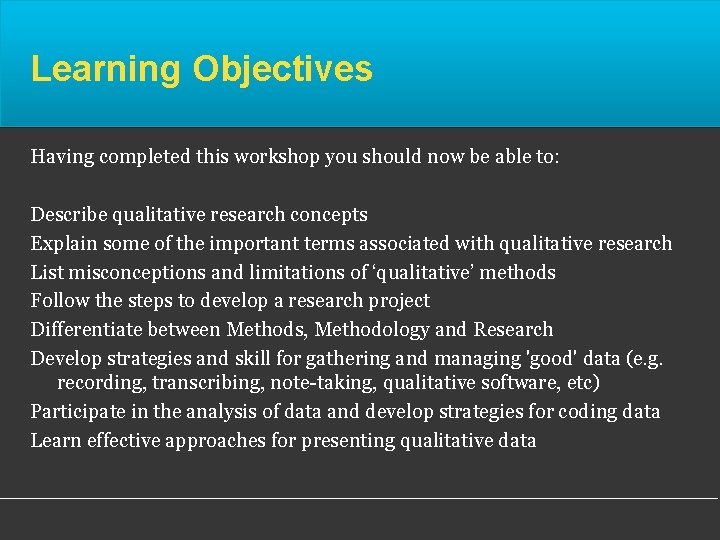 Learning Objectives

Having completed this workshop you should now be able to:

Describe qualitative research concepts
Explain some of the important terms associated with qualitative research
List misconceptions and limitations of ‘qualitative’ methods
Follow the steps to develop a research project
Differentiate between Methods, Methodology and Research
Develop strategies and skill for gathering and managing 'good' data (e.g. recording, transcribing, note-taking, qualitative software, etc)
Participate in the analysis of data and develop strategies for coding data
Learn effective approaches for presenting qualitative data